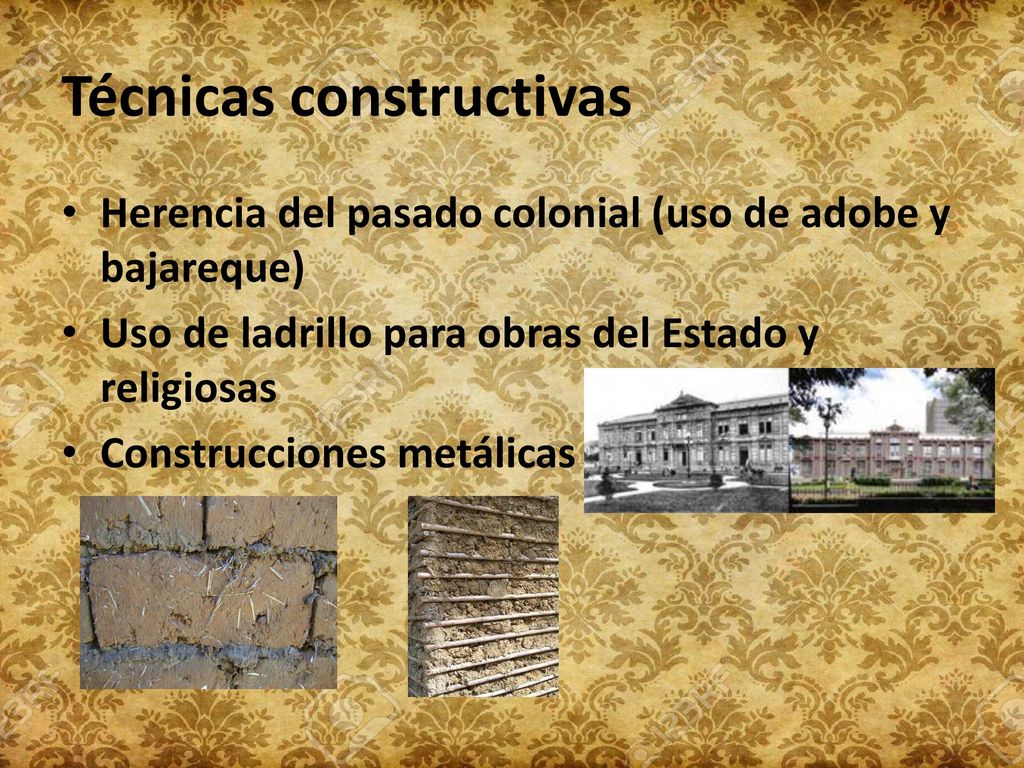 Técnicas constructivas

• Herencia del pasado colonial (uso de adobe y bajareque)
• Uso de ladrillo para obras del Estado y religiosas
• Construcciones metálicas